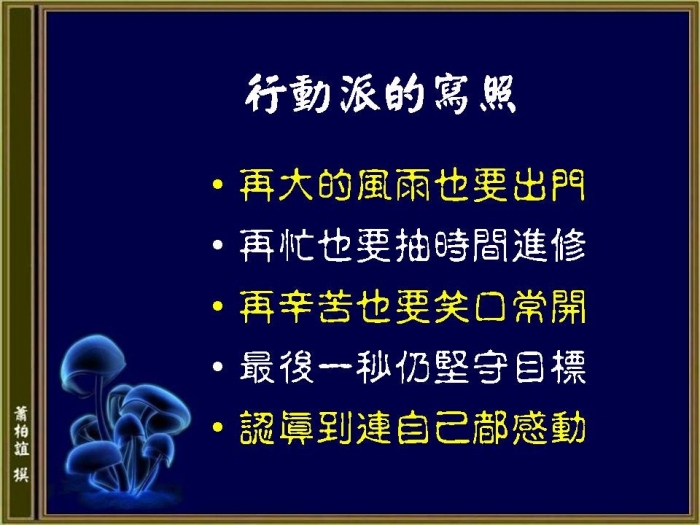 行動派的寫照

• 再大的風雨也要出門
• 再忙也要抽時間進修
• 再辛苦也要笑口常開
• 最後一秒仍堅守目標
• 認真到連自己都感動

蕭柏誼 撰